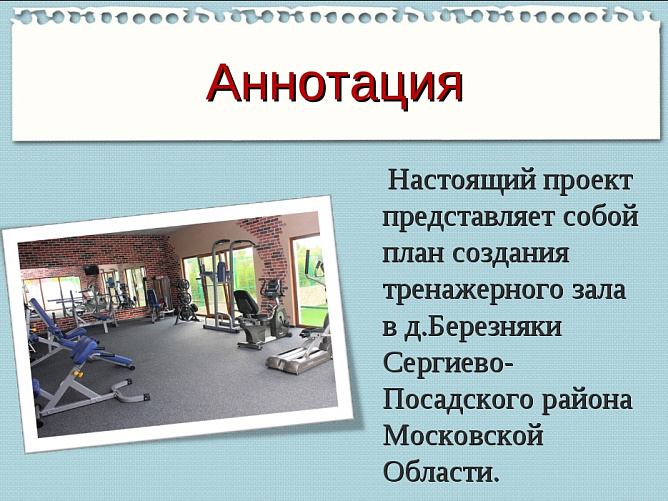 Аннотация

Настоящий проект представляет собой план создания тренажерного зала в д.Березняки Сергиево-Посадского района Московской Области.